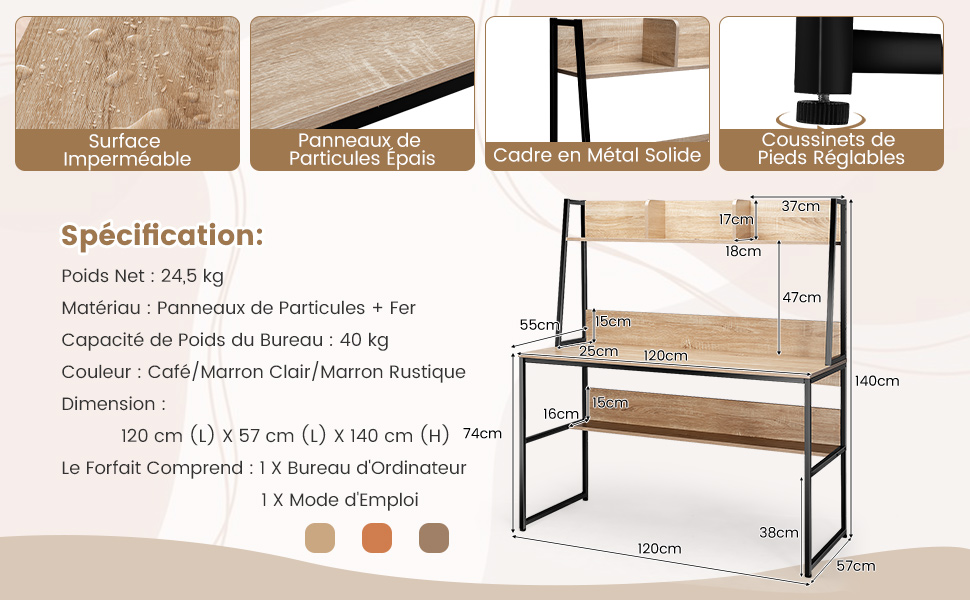 Surface Imperméable

Panneaux de Particules Épais

Cadre en Métal Solide

Coussinets de Pieds Réglables

Spécification:

Poids Net : 24,5 kg

Matériau : Panneaux de Particules + Fer

Capacité de Poids du Bureau : 40 kg

Couleur : Café/Marron Clair/Marron Rustique

Dimension :

120 cm (L) X 57 cm (L) X 140 cm (H)

Le Forfait Comprend : 1 X Bureau d'Ordinateur

1 X Mode d'Emploi

37cm
17cm
18cm
47cm
55cm
15cm
25cm
120cm
140cm
16cm
15cm
74cm
38cm
120cm
57cm